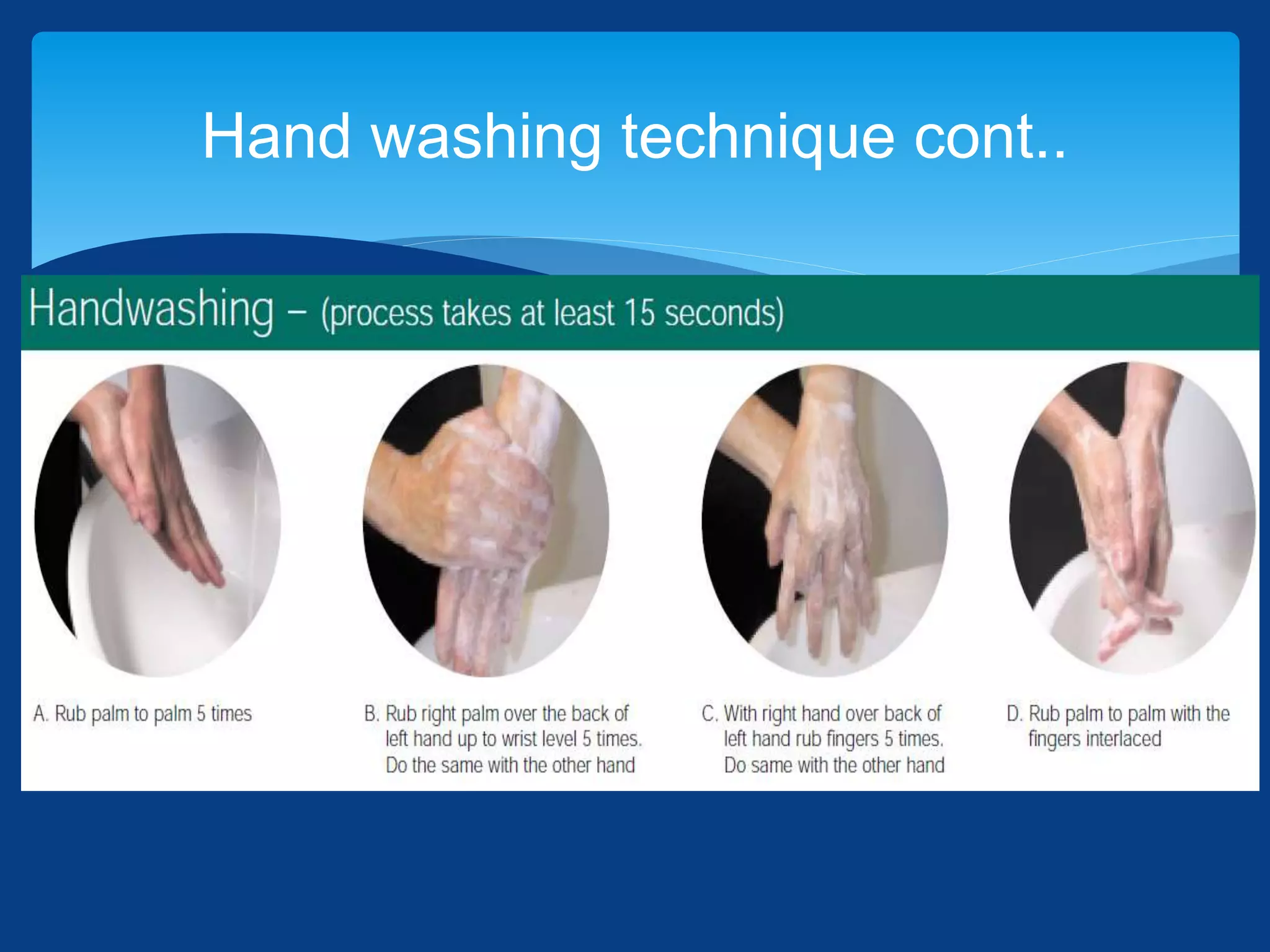 Hand washing technique cont..

Handwashing – (process takes at least 15 seconds)

A. Rub palm to palm 5 times

B. Rub right palm over the back of left hand up to wrist level 5 times. Do the same with the other hand

C. With right hand over back of left hand rub fingers 5 times. Do same with the other hand

D. Rub palm to palm with the fingers interlaced